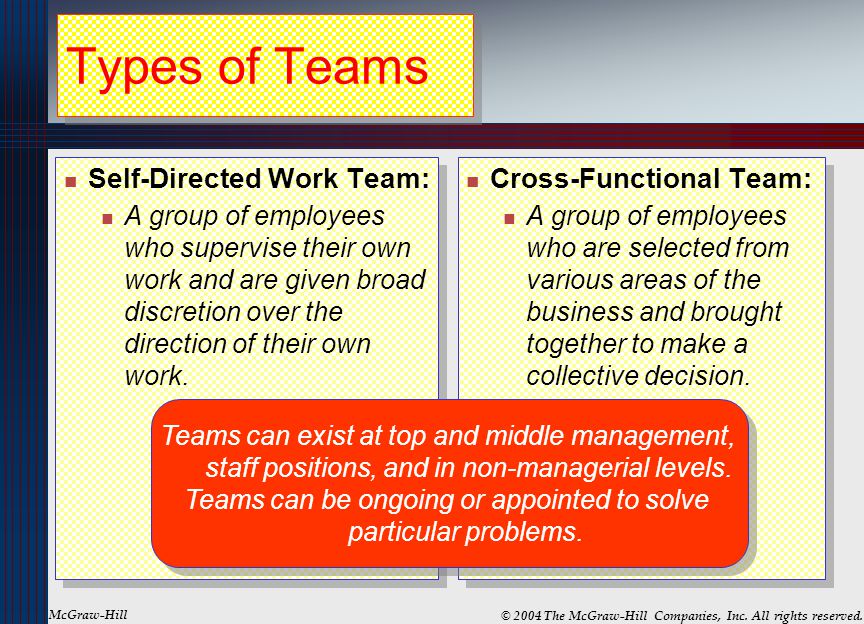 Types of Teams

Self-Directed Work Team:

A group of employees who supervise their own work and are given broad discretion over the direction of their own work.

Cross-Functional Team:

A group of employees who are selected from various areas of the business and brought together to make a collective decision.

Teams can exist at top and middle management, staff positions, and in non-managerial levels. Teams can be ongoing or appointed to solve particular problems.

McGraw-Hill

© 2004 The McGraw-Hill Companies, Inc. All rights reserved.